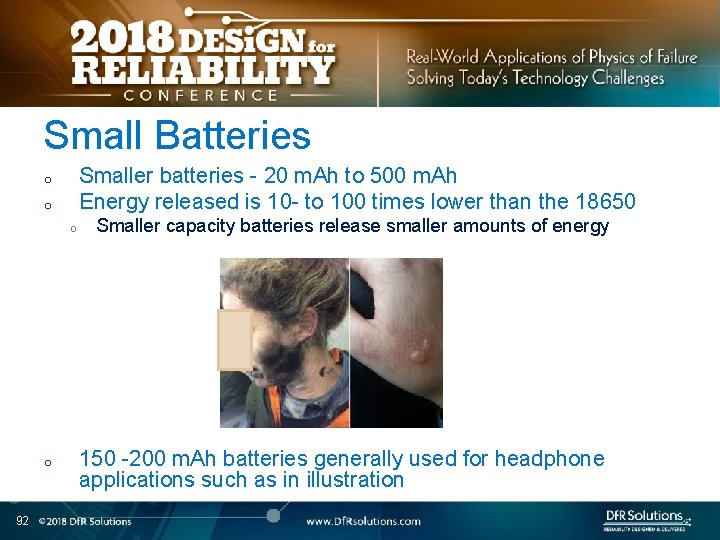 2018 DESiGN for RELIABILITY CONFERENCE

Real-World Applications of Physics of Failure
Solving Today's Technology Challenges

Small Batteries

o Smaller batteries - 20 mAh to 500 mAh
o Energy released is 10- to 100 times lower than the 18650
o Smaller capacity batteries release smaller amounts of energy

o 150 -200 mAh batteries generally used for headphone applications such as in illustration

92 ©2018 DfR Solutions www.DfRsolutions.com DfR Solutions RELIABILITY DESIGNED & DELIVERED